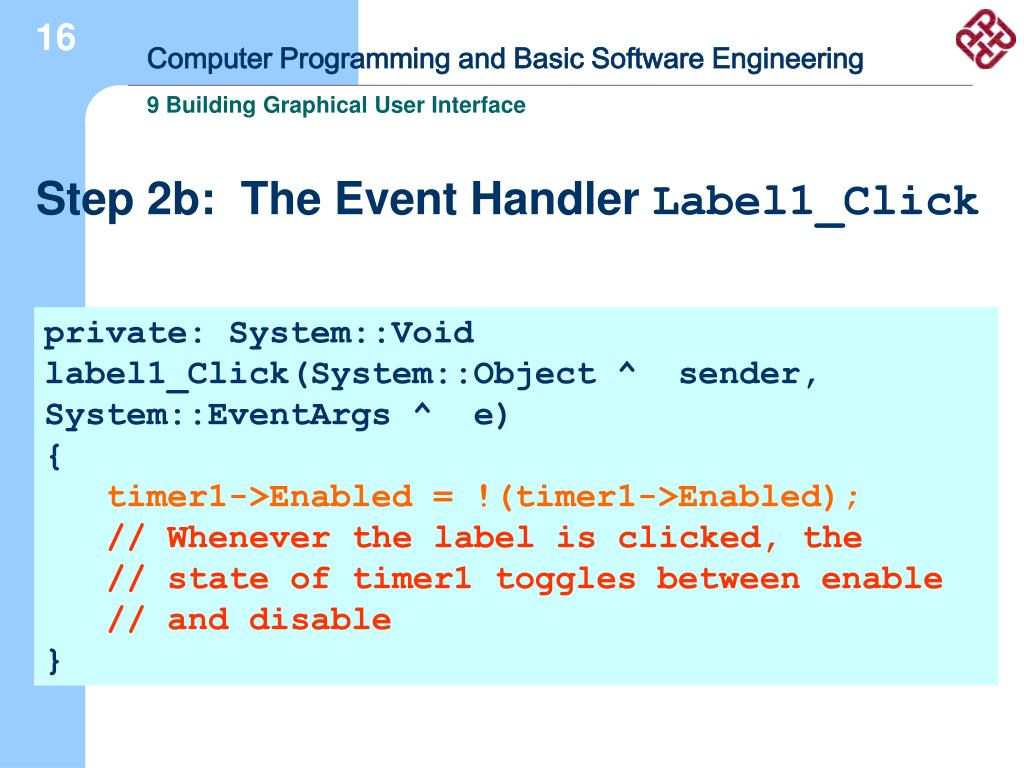 16

Computer Programming and Basic Software Engineering

9 Building Graphical User Interface

Step 2b: The Event Handler Label1_Click

private: System::Void label1_Click(System::Object ^ sender, System::EventArgs ^ e)
{
timer1->Enabled = !(timer1->Enabled);
// Whenever the label is clicked, the
// state of timer1 toggles between enable
// and disable
}